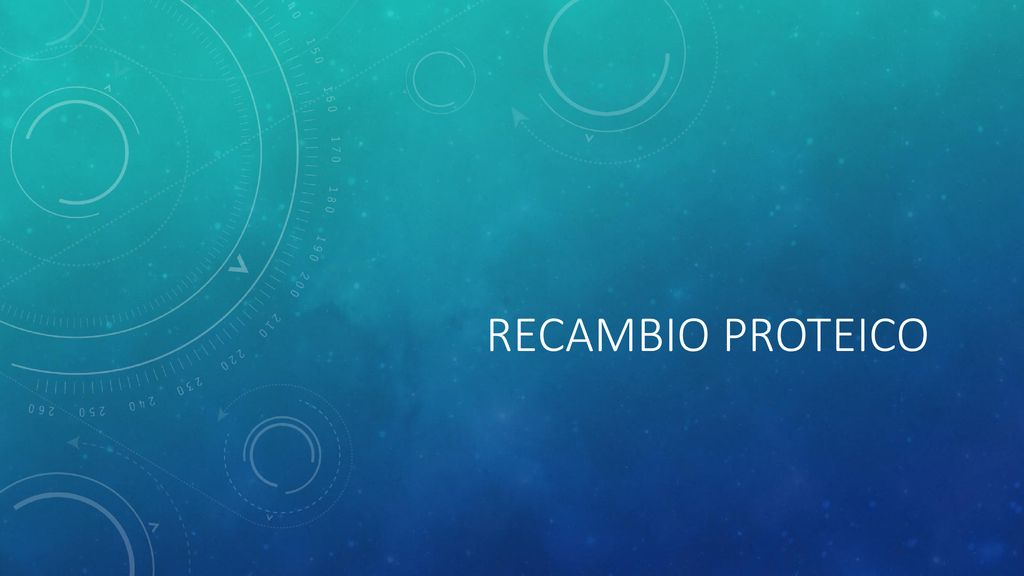 RECAMBIO PROTEICO